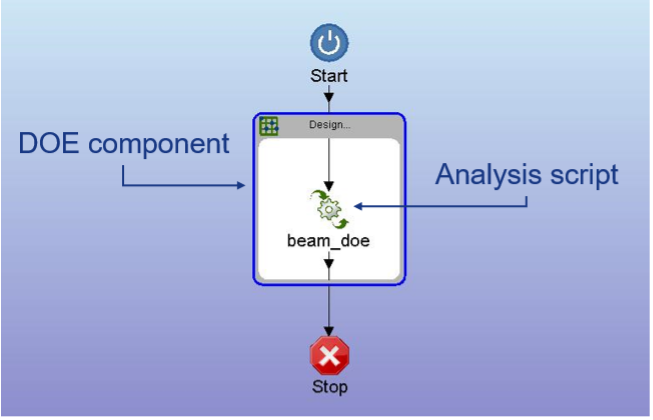 Start

Design...

DOE component

Analysis script

beam_doe

Stop